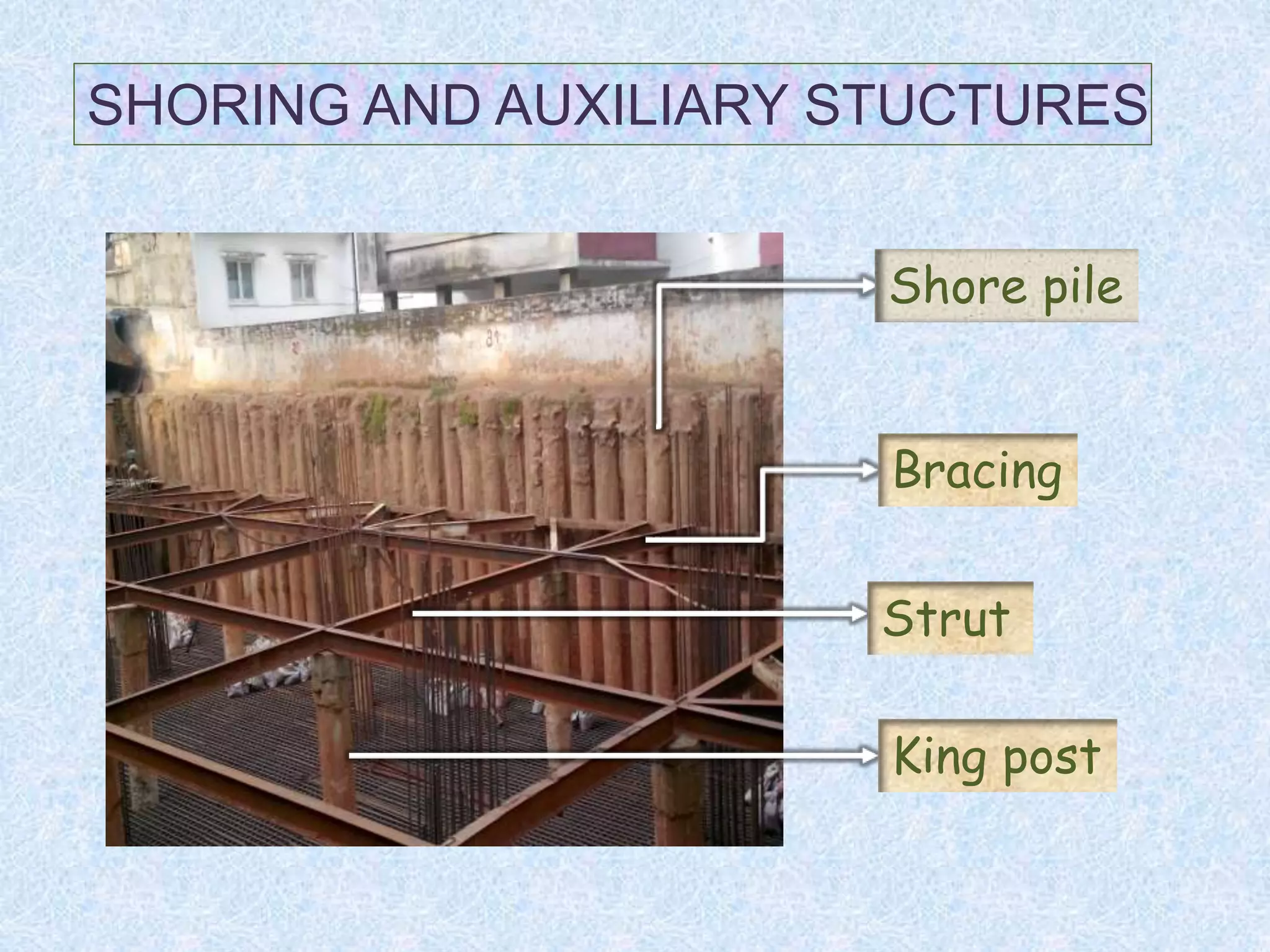 SHORING AND AUXILIARY STUCTURES

Shore pile

Bracing

Strut

King post